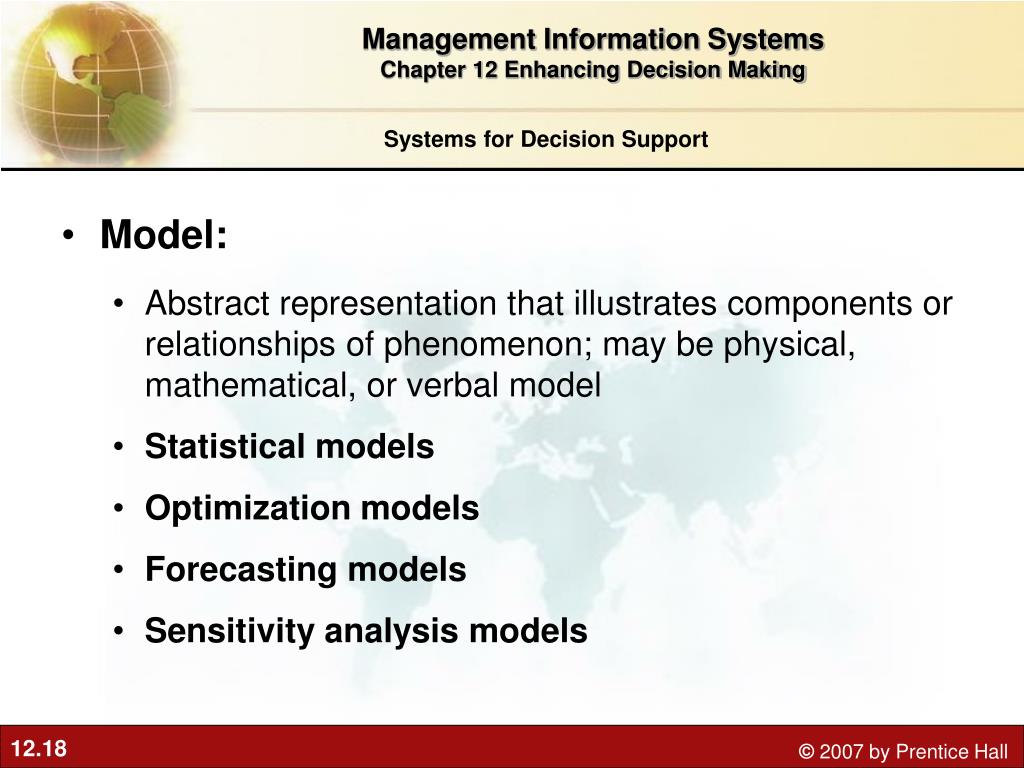 Management Information Systems
Chapter 12 Enhancing Decision Making

Systems for Decision Support

• Model:

• Abstract representation that illustrates components or relationships of phenomenon; may be physical, mathematical, or verbal model
• Statistical models
• Optimization models
• Forecasting models
• Sensitivity analysis models

12.18

© 2007 by Prentice Hall